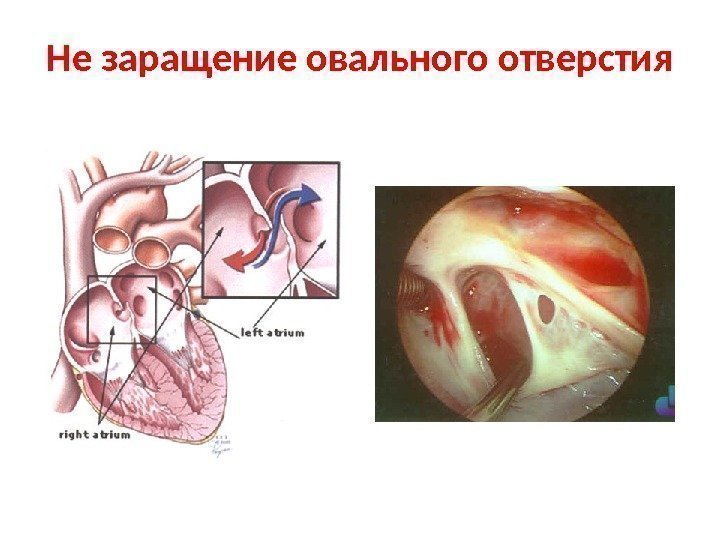 Не заращение овального отверстия

left atrium

right atrium